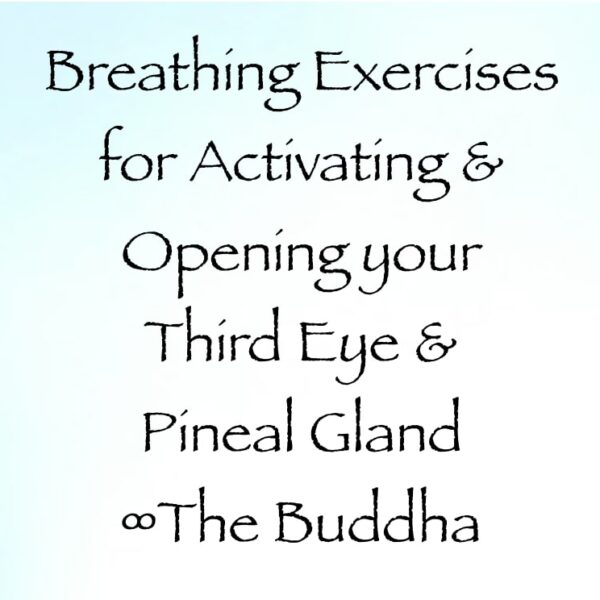 Breathing Exercises for Activating & Opening your Third Eye & Pineal Gland ∞The Buddha